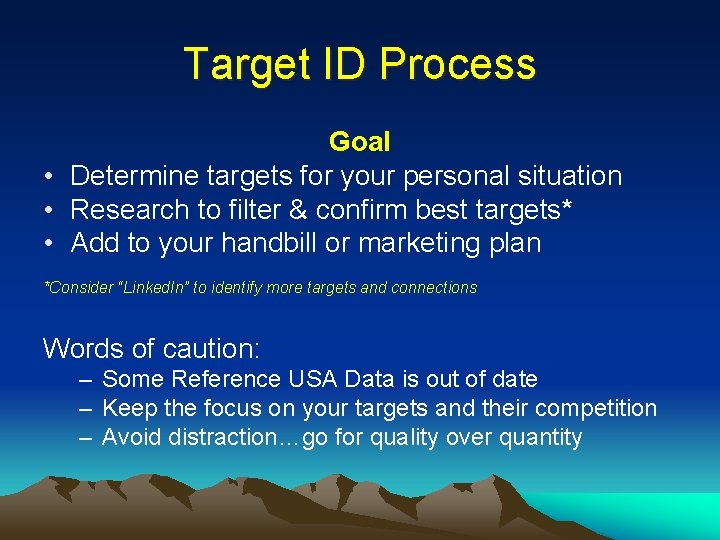 Target ID Process

Goal

• Determine targets for your personal situation
• Research to filter & confirm best targets*
• Add to your handbill or marketing plan

*Consider "LinkedIn" to identify more targets and connections

Words of caution:

– Some Reference USA Data is out of date
– Keep the focus on your targets and their competition
– Avoid distraction…go for quality over quantity